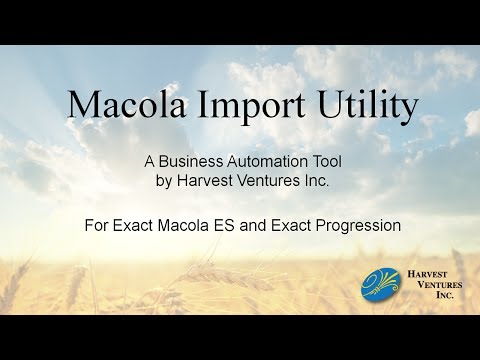 Macola Import Utility

A Business Automation Tool
by Harvest Ventures Inc.

For Exact Macola ES and Exact Progression

HARVEST
VENTURES
INC.